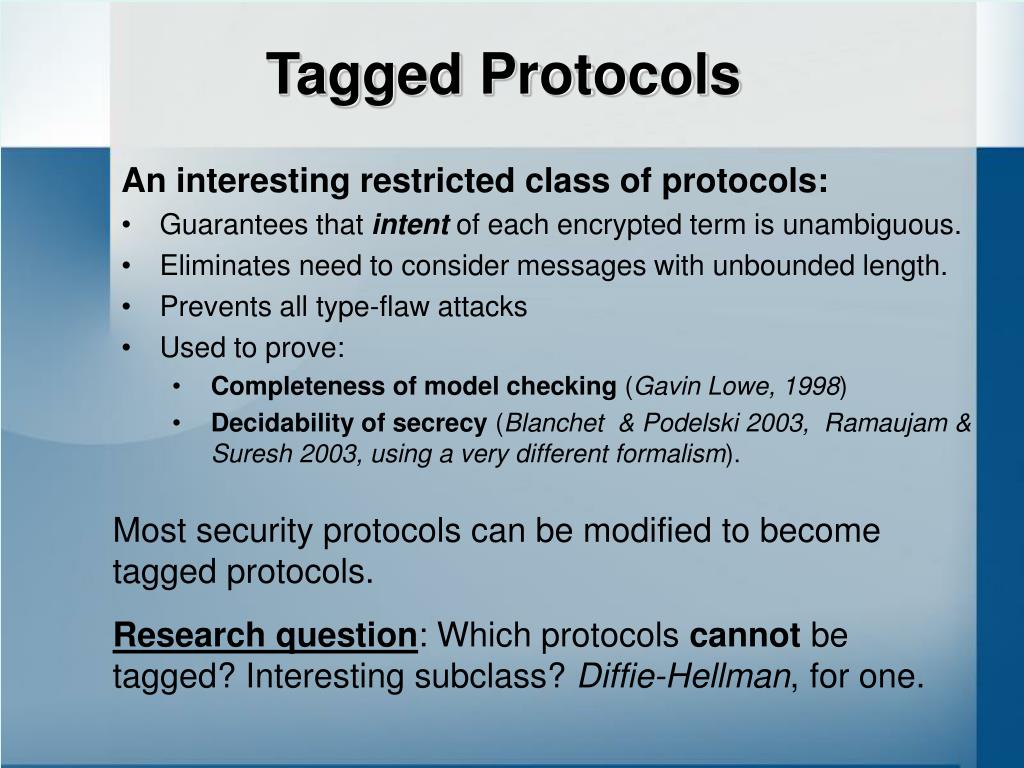 Tagged Protocols

An interesting restricted class of protocols:
• Guarantees that intent of each encrypted term is unambiguous.
• Eliminates need to consider messages with unbounded length.
• Prevents all type-flaw attacks
• Used to prove:
  • Completeness of model checking (Gavin Lowe, 1998)
  • Decidability of secrecy (Blanchet & Podelski 2003, Ramaujam & Suresh 2003, using a very different formalism).

Most security protocols can be modified to become tagged protocols.

Research question: Which protocols cannot be tagged? Interesting subclass? Diffie-Hellman, for one.